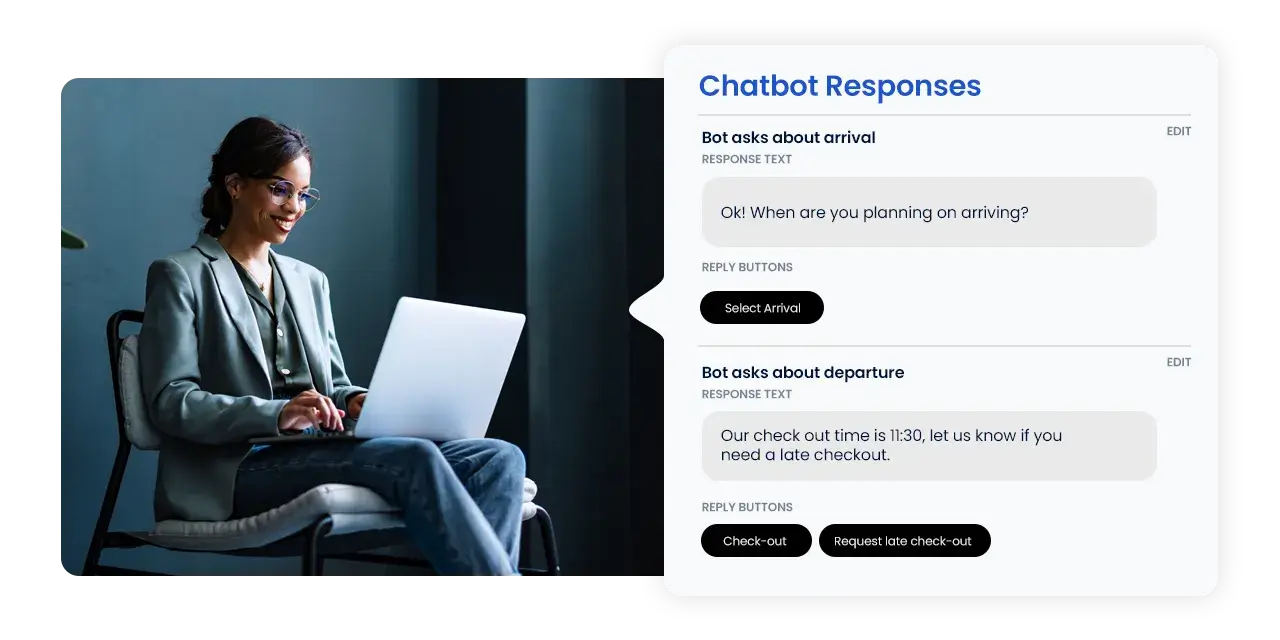 Chatbot Responses

Bot asks about arrival
EDIT
RESPONSE TEXT

Ok! When are you planning on arriving?

REPLY BUTTONS

Select Arrival

Bot asks about departure
EDIT
RESPONSE TEXT

Our check out time is 11:30, let us know if you need a late checkout.

REPLY BUTTONS

Check-out

Request late check-out